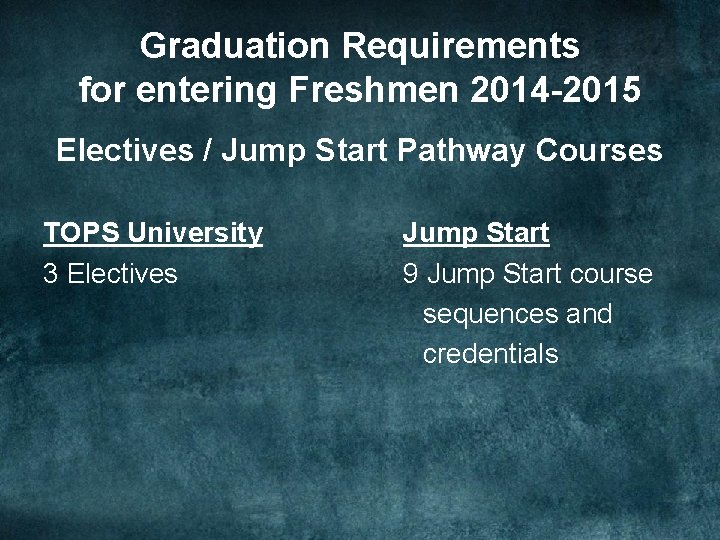 Graduation Requirements
for entering Freshmen 2014-2015

Electives / Jump Start Pathway Courses

TOPS University
3 Electives

Jump Start
9 Jump Start course sequences and credentials